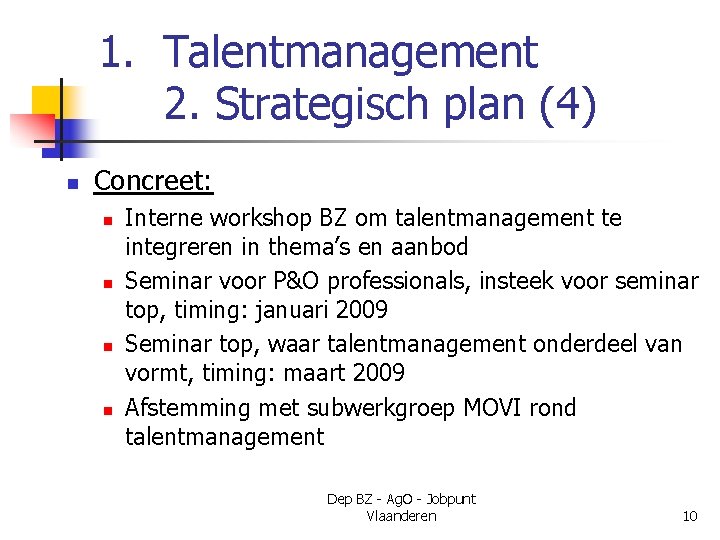 1. Talentmanagement
2. Strategisch plan (4)

Concreet:

Interne workshop BZ om talentmanagement te integreren in thema's en aanbod

Seminar voor P&O professionals, insteek voor seminar top, timing: januari 2009

Seminar top, waar talentmanagement onderdeel van vormt, timing: maart 2009

Afstemming met subwerkgroep MOVI rond talentmanagement

Dep BZ - AgO - Jobpunt Vlaanderen

10